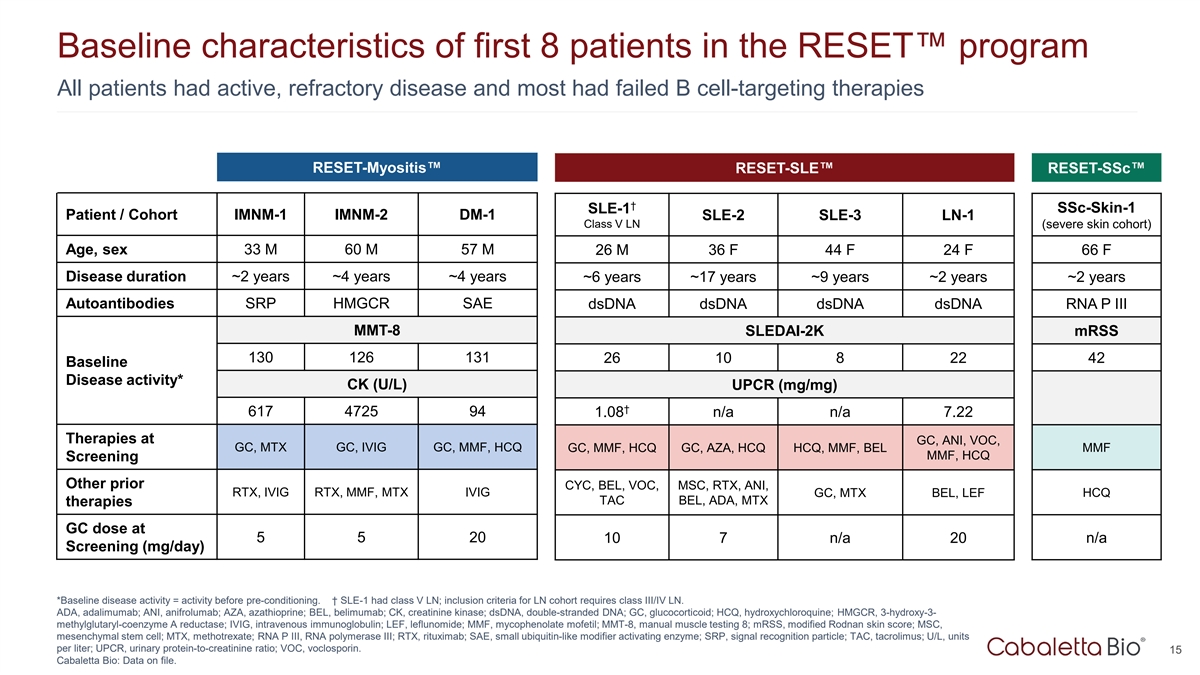 Baseline characteristics of first 8 patients in the RESET™ program

All patients had active, refractory disease and most had failed B cell-targeting therapies

| | RESET-Myositis™ | | | RESET-SLE™ | | | | RESET-SSc™ |
|---|---|---|---|---|---|---|---|---|
| Patient / Cohort | IMNM-1 | IMNM-2 | DM-1 | SLE-1† Class V LN | SLE-2 | SLE-3 | LN-1 | SSc-Skin-1 (severe skin cohort) |
| Age, sex | 33 M | 60 M | 57 M | 26 M | 36 F | 44 F | 24 F | 66 F |
| Disease duration | ~2 years | ~4 years | ~4 years | ~6 years | ~17 years | ~9 years | ~2 years | ~2 years |
| Autoantibodies | SRP | HMGCR | SAE | dsDNA | dsDNA | dsDNA | dsDNA | RNA P III |
| Baseline Disease activity* | MMT-8 | | | SLEDAI-2K | | | | mRSS |
| | 130 | 126 | 131 | 26 | 10 | 8 | 22 | 42 |
| | CK (U/L) | | | UPCR (mg/mg) | | | | |
| | 617 | 4725 | 94 | 1.08† | n/a | n/a | 7.22 | |
| Therapies at Screening | GC, MTX | GC, IVIG | GC, MMF, HCQ | GC, MMF, HCQ | GC, AZA, HCQ | HCQ, MMF, BEL | GC, ANI, VOC, MMF, HCQ | MMF |
| Other prior therapies | RTX, IVIG | RTX, MMF, MTX | IVIG | CYC, BEL, VOC, TAC | MSC, RTX, ANI, BEL, ADA, MTX | GC, MTX | BEL, LEF | HCQ |
| GC dose at Screening (mg/day) | 5 | 5 | 20 | 10 | 7 | n/a | 20 | n/a |

*Baseline disease activity = activity before pre-conditioning. † SLE-1 had class V LN; inclusion criteria for LN cohort requires class III/IV LN.
ADA, adalimumab; ANI, anifrolumab; AZA, azathioprine; BEL, belimumab; CK, creatinine kinase; dsDNA, double-stranded DNA; GC, glucocorticoid; HCQ, hydroxychloroquine; HMGCR, 3-hydroxy-3-methylglutaryl-coenzyme A reductase; IVIG, intravenous immunoglobulin; LEF, leflunomide; MMF, mycophenolate mofetil; MMT-8, manual muscle testing 8; mRSS, modified Rodnan skin score; MSC, mesenchymal stem cell; MTX, methotrexate; RNA P III, RNA polymerase III; RTX, rituximab; SAE, small ubiquitin-like modifier activating enzyme; SRP, signal recognition particle; TAC, tacrolimus; U/L, units per liter; UPCR, urinary protein-to-creatinine ratio; VOC, voclosporin.
Cabaletta Bio: Data on file.

Cabaletta Bio®

15